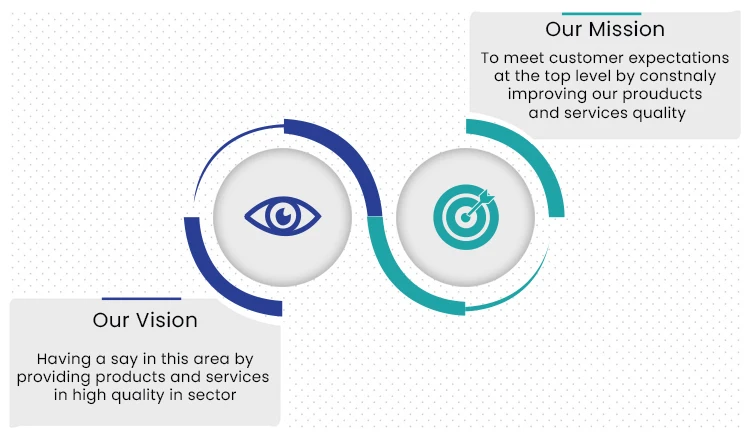 Our Mission

To meet customer expectations at the top level by constnaly improving our prouducts and services quality

Our Vision

Having a say in this area by providing products and services in high quality in sector